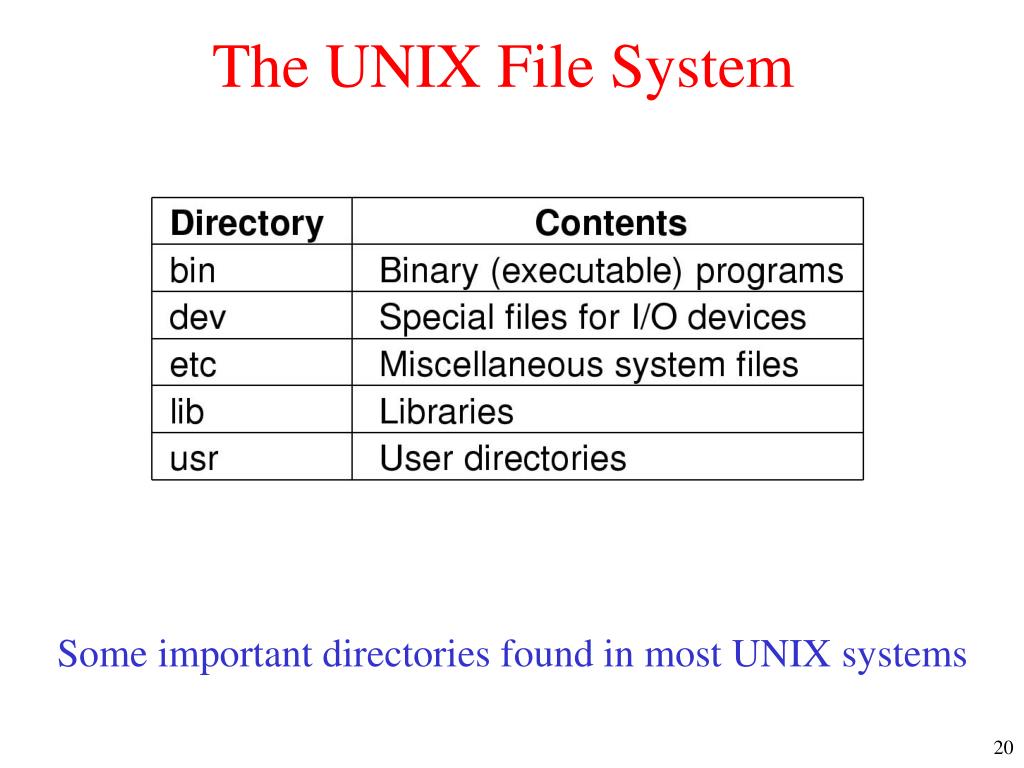 The UNIX File System

| Directory | Contents |
|---|---|
| bin | Binary (executable) programs |
| dev | Special files for I/O devices |
| etc | Miscellaneous system files |
| lib | Libraries |
| usr | User directories |

Some important directories found in most UNIX systems

20